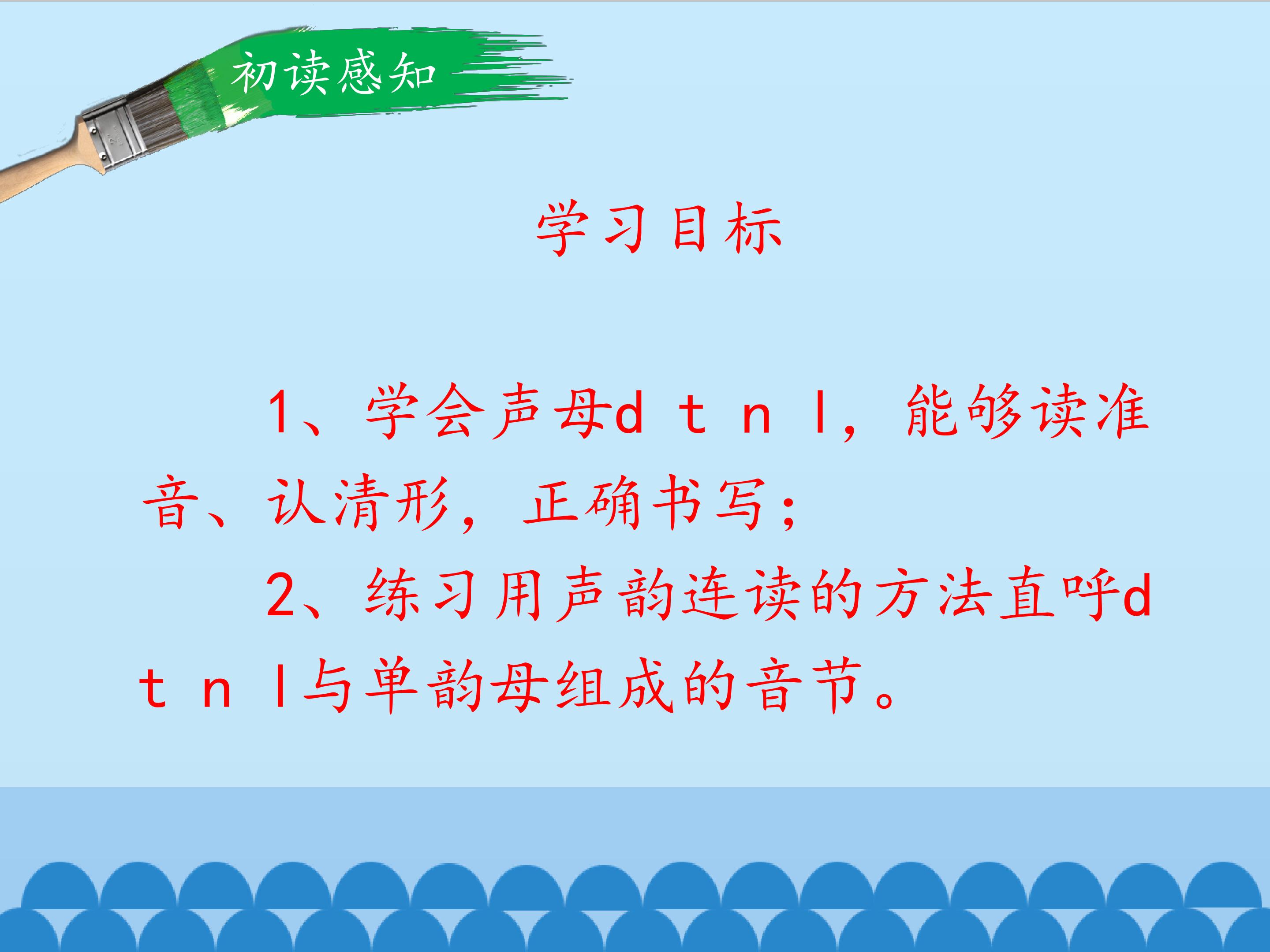 初读感知

学习目标

1、学会声母d t n l，能够读准音、认清形，正确书写；

2、练习用声韵连读的方法直呼d t n l与单韵母组成的音节。